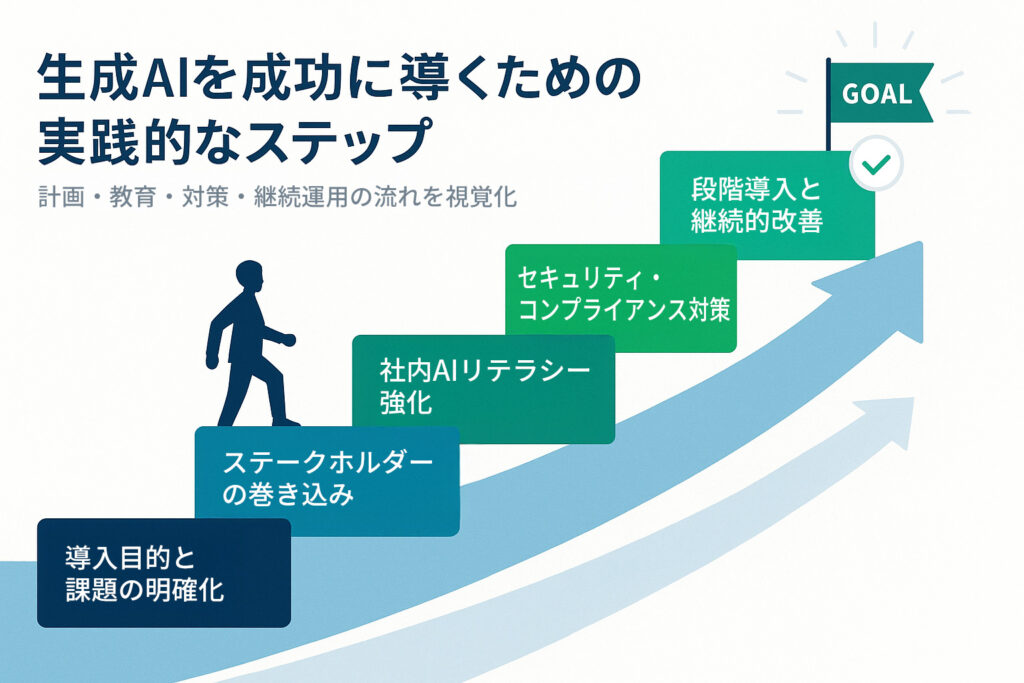 生成AIを成功に導くための実践的なステップ

計画・教育・対策・継続運用の流れを視覚化

GOAL

段階導入と継続的改善

セキュリティ・コンプライアンス対策

社内AIリテラシー強化

ステークホルダーの巻き込み

導入目的と課題の明確化